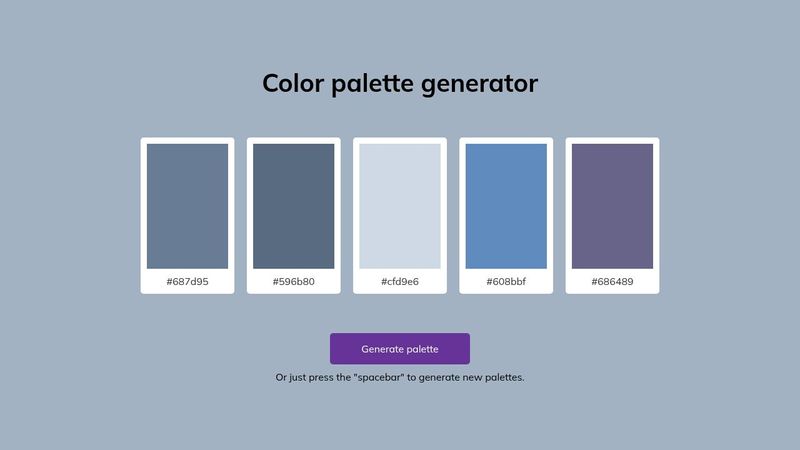 Color palette generator

#687d95

#596b80

#cfd9e6

#608bbf

#686489

Generate palette

Or just press the "spacebar" to generate new palettes.